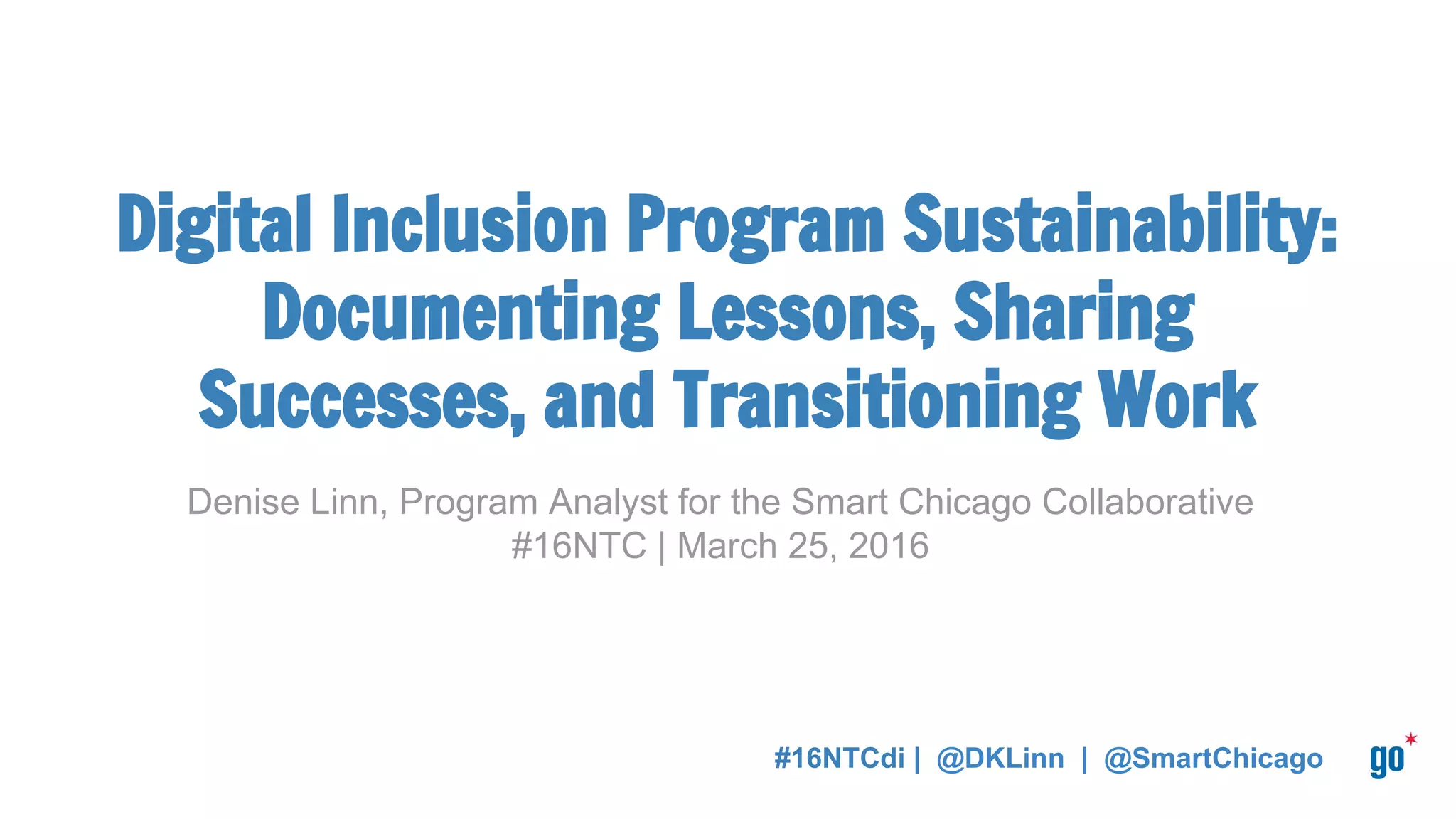 Digital Inclusion Program Sustainability: Documenting Lessons, Sharing Successes, and Transitioning Work

Denise Linn, Program Analyst for the Smart Chicago Collaborative
#16NTC | March 25, 2016

#16NTCdi | @DKLinn | @SmartChicago

go